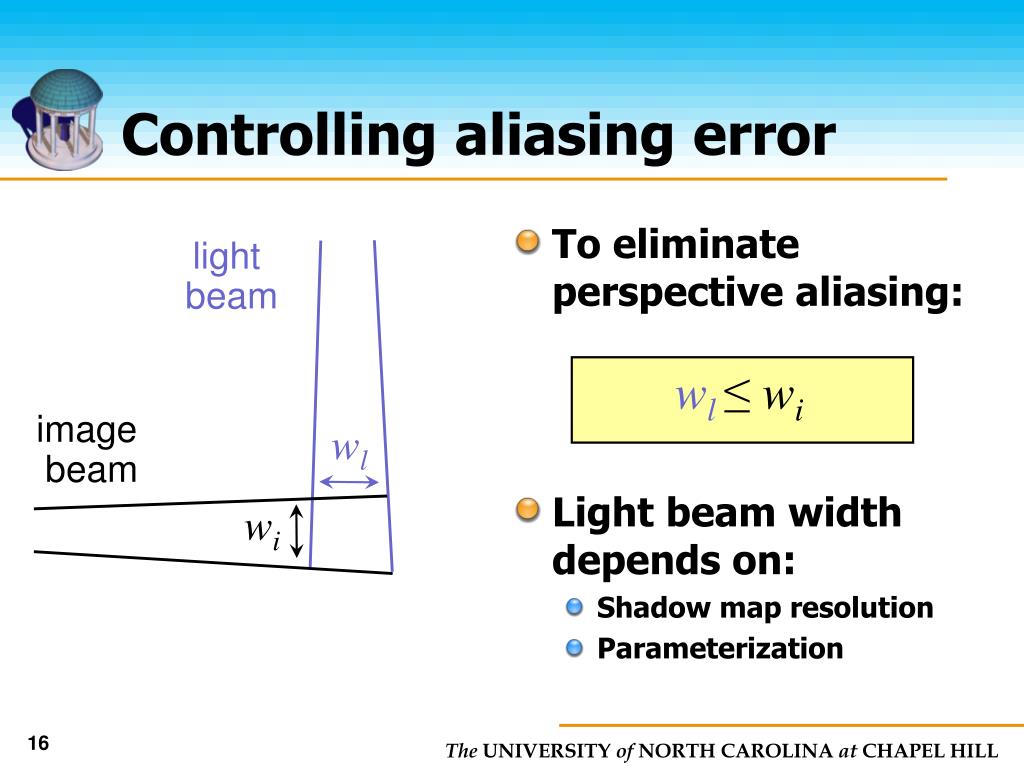 Controlling aliasing error

light beam

image beam

$w_l$

$w_i$

To eliminate perspective aliasing:

$w_l \leq w_i$

Light beam width depends on:

Shadow map resolution

Parameterization

16

The UNIVERSITY of NORTH CAROLINA at CHAPEL HILL